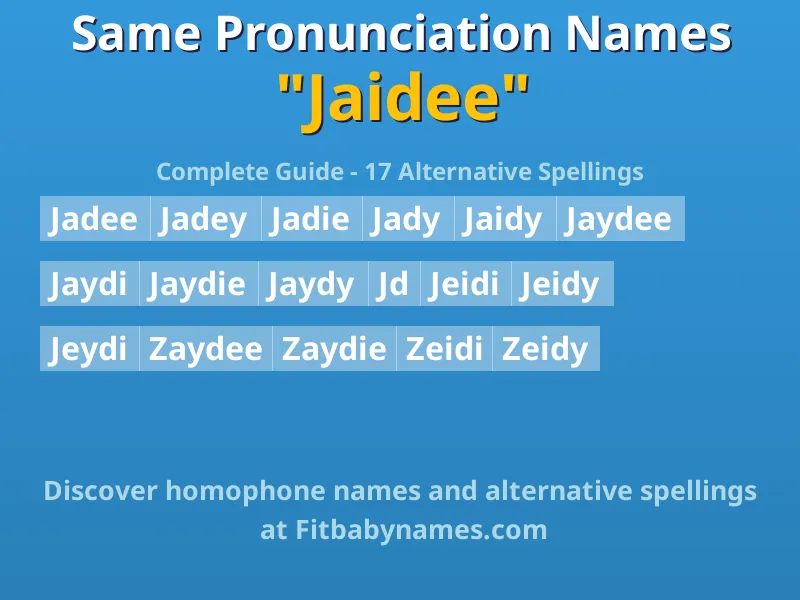 Same Pronunciation Names
"Jaidee"

Complete Guide - 17 Alternative Spellings

Jadee Jadey Jadie Jady Jaidy Jaydee

Jaydi Jaydie Jaydy Jd Jeidi Jeidy

Jeydi Zaydee Zaydie Zeidi Zeidy

Discover homophone names and alternative spellings at Fitbabynames.com